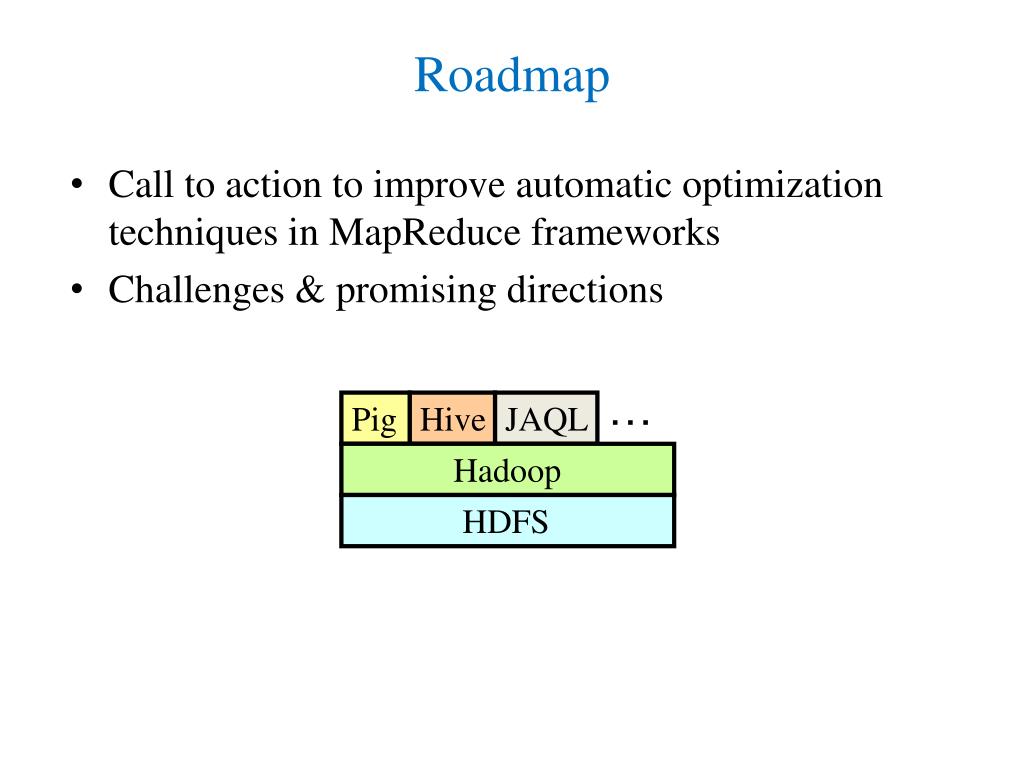 Roadmap

• Call to action to improve automatic optimization techniques in MapReduce frameworks
• Challenges & promising directions

Pig Hive JAQL …
Hadoop
HDFS